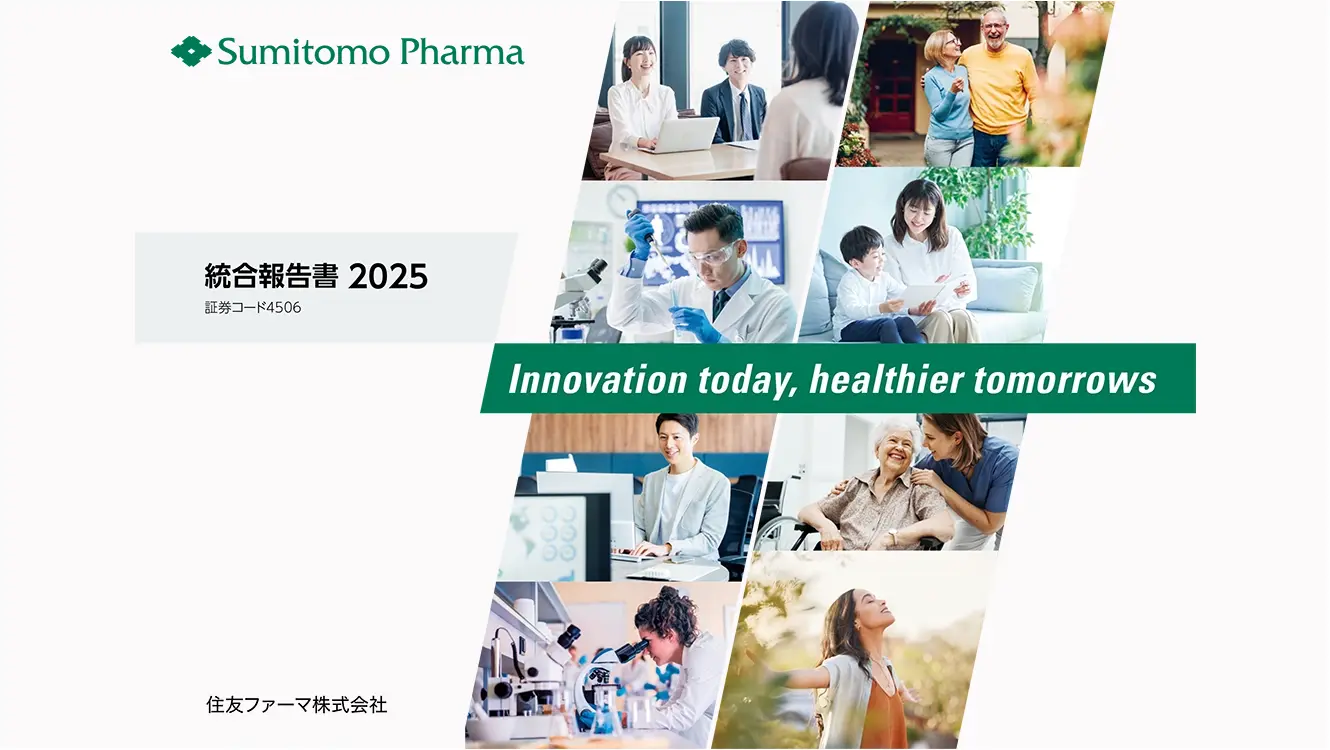 Sumitomo Pharma

統合報告書 2025
証券コード4506

Innovation today, healthier tomorrows

住友ファーマ株式会社